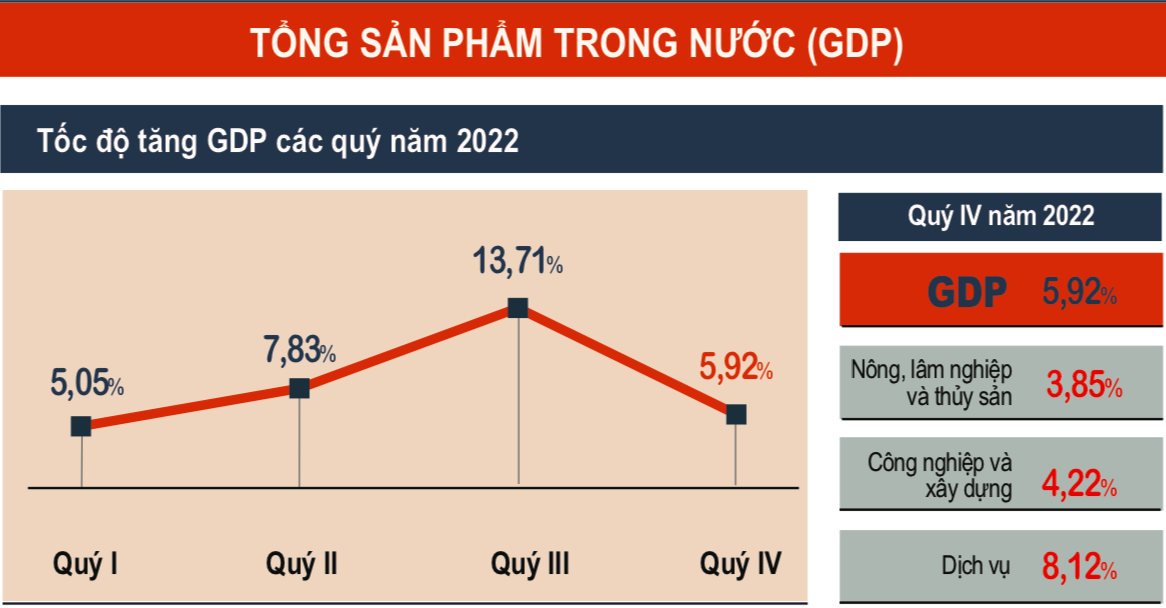 TỔNG SẢN PHẨM TRONG NƯỚC (GDP)

Tốc độ tăng GDP các quý năm 2022

5,05%

7,83%

13,71%

5,92%

Quý I

Quý II

Quý III

Quý IV

Quý IV năm 2022

GDP 5,92%

Nông, lâm nghiệp và thủy sản 3,85%

Công nghiệp và xây dựng 4,22%

Dịch vụ 8,12%